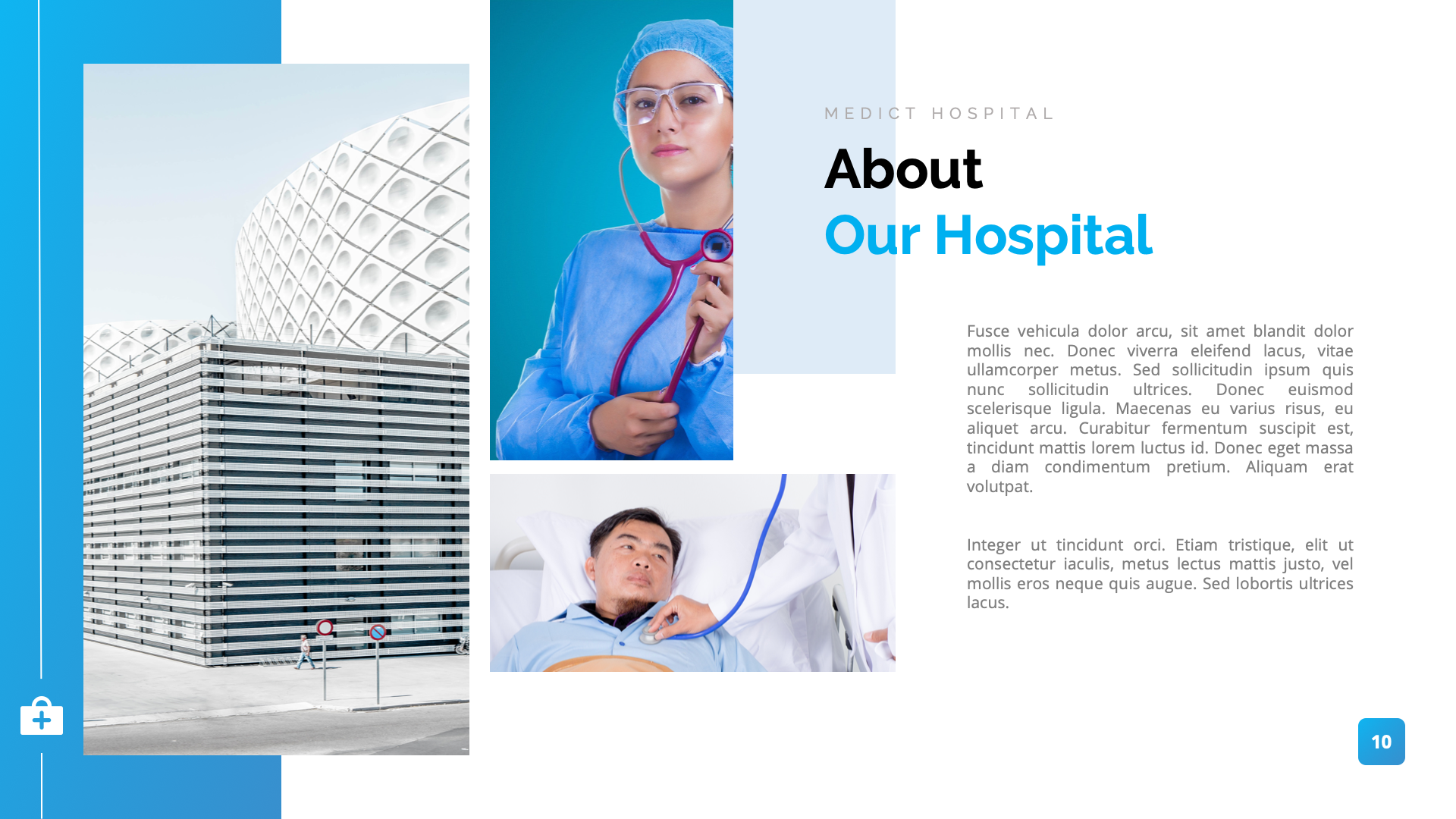 MEDICT HOSPITAL

About
Our Hospital

Fusce vehicula dolor arcu, sit amet blandit dolor mollis nec. Donec viverra eleifend lacus, vitae ullamcorper metus. Sed sollicitudin ipsum quis nunc sollicitudin ultrices. Donec euismod scelerisque ligula. Maecenas eu varius risus, eu aliquet arcu. Curabitur fermentum suscipit est, tincidunt mattis lorem luctus id. Donec eget massa a diam condimentum pretium. Aliquam erat volutpat.

Integer ut tincidunt orci. Etiam tristique, elit ut consectetur iaculis, metus lectus mattis justo, vel mollis eros neque quis augue. Sed lobortis ultrices lacus.

10